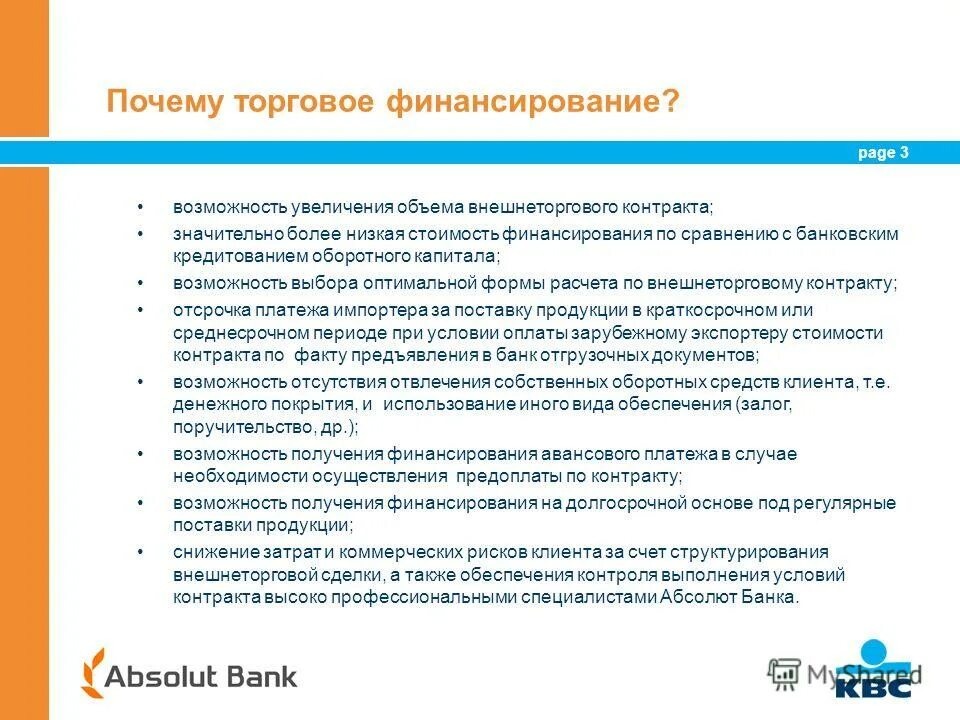 Почему торговое финансирование?

page 3

• возможность увеличения объема внешнеторгового контракта;
• значительно более низкая стоимость финансирования по сравнению с банковским кредитованием оборотного капитала;
• возможность выбора оптимальной формы расчета по внешнеторговому контракту;
• отсрочка платежа импортера за поставку продукции в краткосрочном или среднесрочном периоде при условии оплаты зарубежному экспортеру стоимости контракта по факту предъявления в банк отгрузочных документов;
• возможность отсутствия отвлечения собственных оборотных средств клиента, т.е. денежного покрытия, и использование иного вида обеспечения (залог, поручительство, др.);
• возможность получения финансирования авансового платежа в случае необходимости осуществления предоплаты по контракту;
• возможность получения финансирования на долгосрочной основе под регулярные поставки продукции;
• снижение затрат и коммерческих рисков клиента за счет структурирования внешнеторговой сделки, а также обеспечения контроля выполнения условий контракта высоко профессиональными специалистами Абсолют Банка.

Absolut Bank

MyShared

KBC